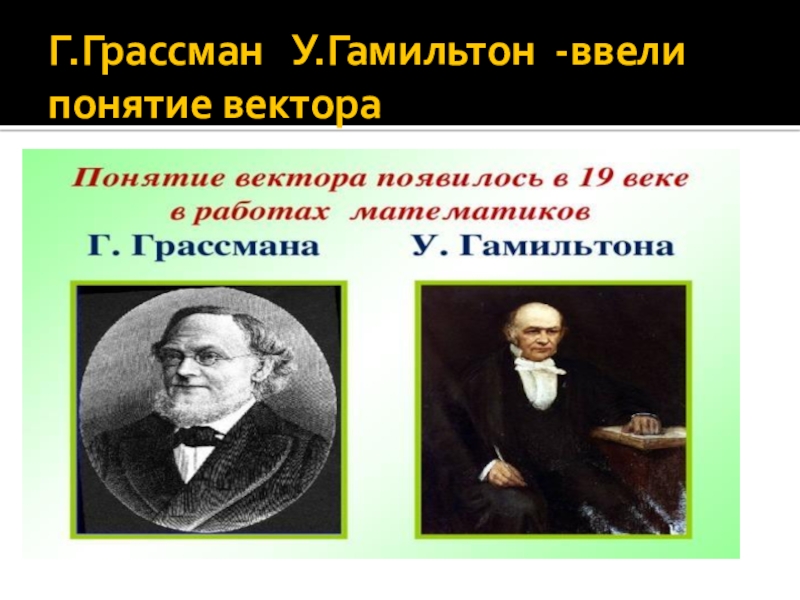 Г.Грассман У.Гамильтон -ввели понятие вектора

Понятие вектора появилось в 19 веке в работах математиков

Г. Грассмана

У. Гамильтона